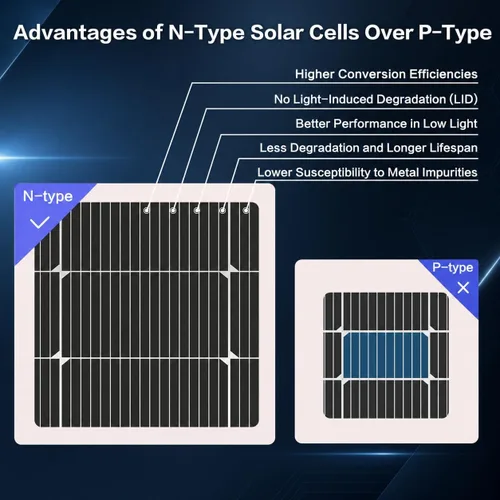 Advantages of N-Type Solar Cells Over P-Type

Higher Conversion Efficiencies

No Light-Induced Degradation (LID)

Better Performance in Low Light

Less Degradation and Longer Lifespan

Lower Susceptibility to Metal Impurities

N-type

P-type